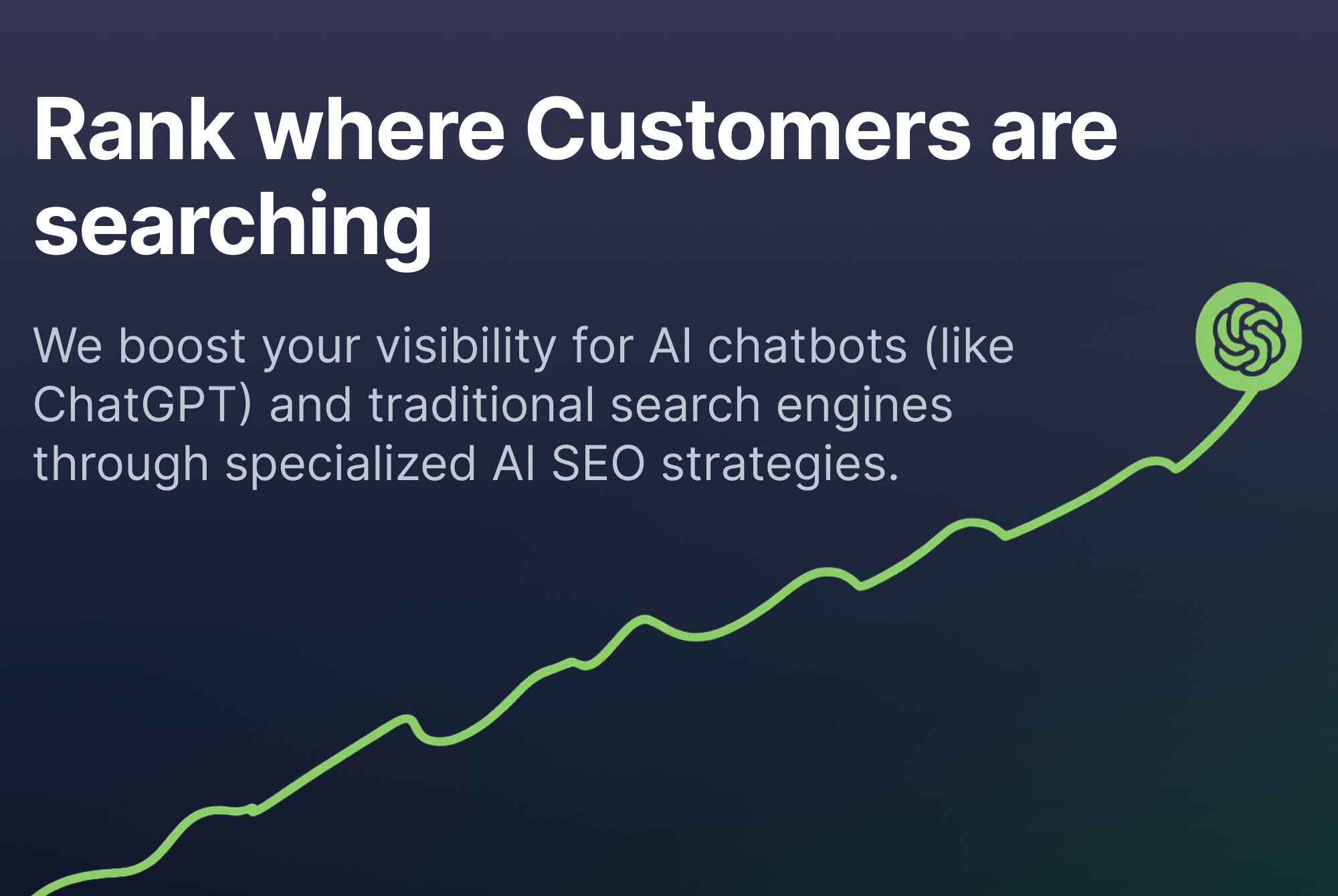 Rank where Customers are searching

We boost your visibility for AI chatbots (like ChatGPT) and traditional search engines through specialized AI SEO strategies.